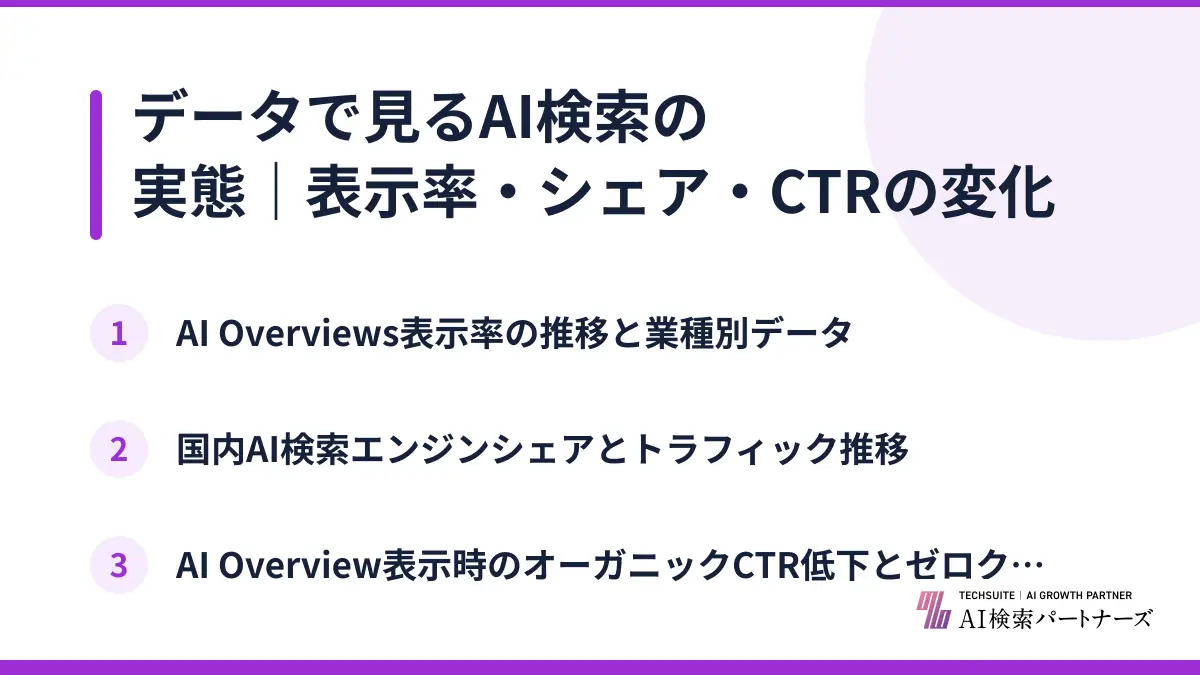 データで見るAI検索の
実態｜表示率・シェア・CTRの変化

1 AI Overviews表示率の推移と業種別データ

2 国内AI検索エンジンシェアとトラフィック推移

3 AI Overview表示時のオーガニックCTR低下とゼロク…

TECHSUITE | AI GROWTH PARTNER
AI検索パートナーズ